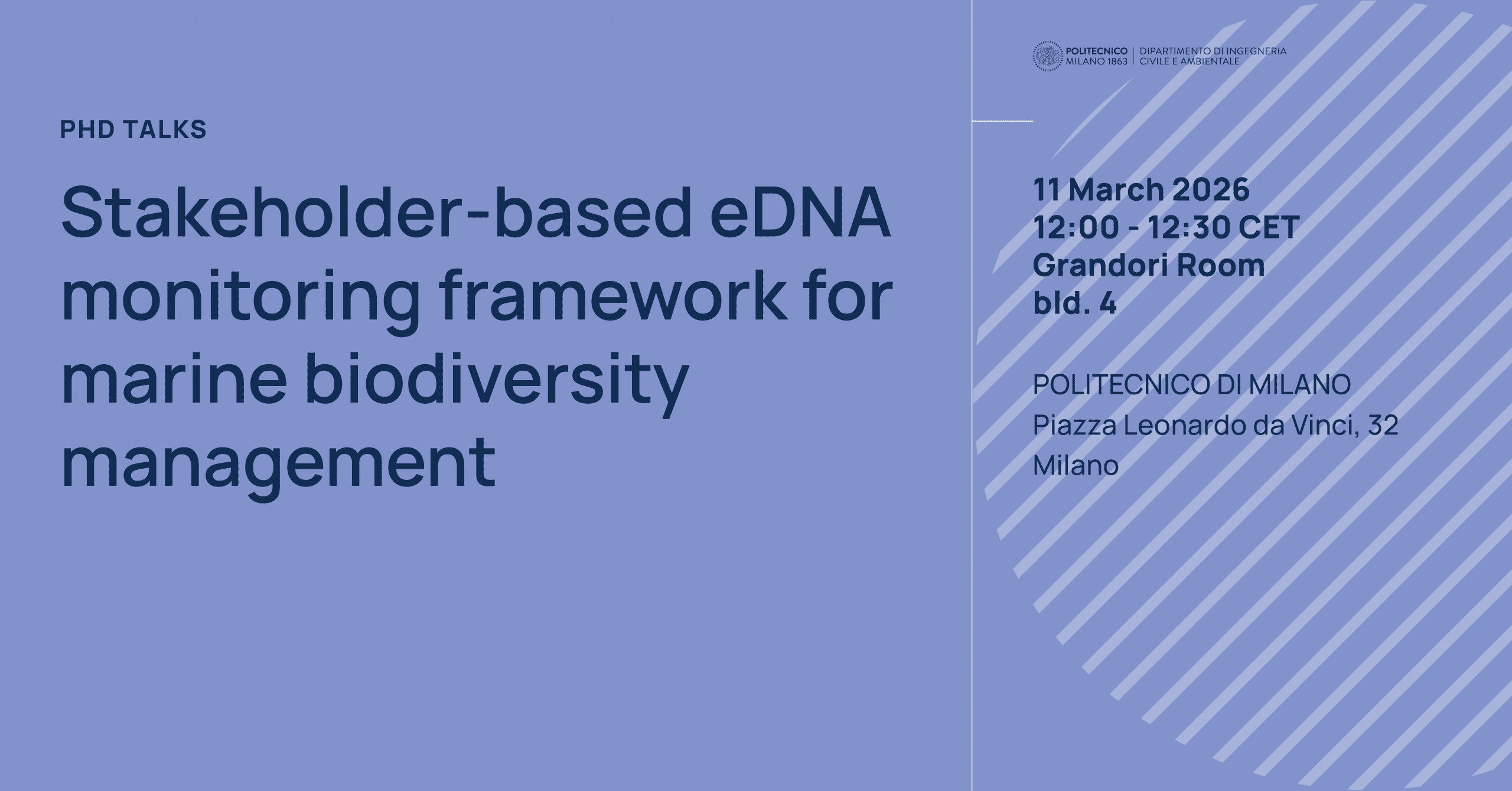 PHD TALKS

Stakeholder-based eDNA monitoring framework for marine biodiversity management

POLITECNICO MILANO 1863 | DIPARTIMENTO DI INGEGNERIA CIVILE E AMBIENTALE

11 March 2026
12:00 - 12:30 CET
Grandori Room
bld. 4

POLITECNICO DI MILANO
Piazza Leonardo da Vinci, 32
Milano